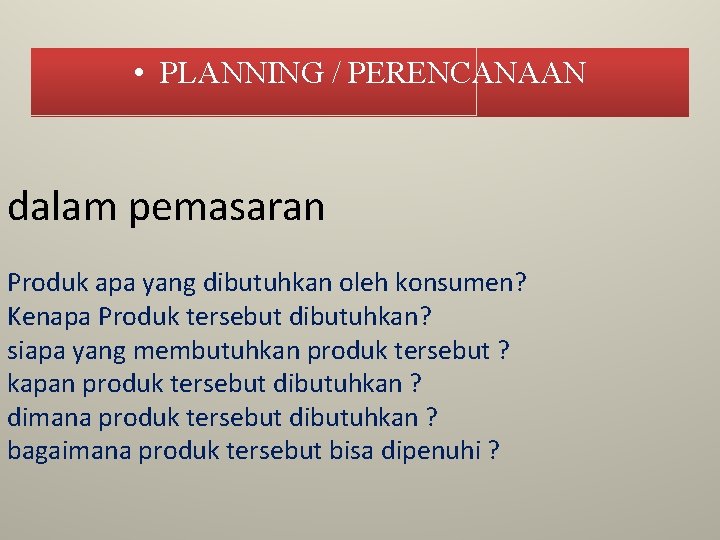 • PLANNING / PERENCANAAN

dalam pemasaran

Produk apa yang dibutuhkan oleh konsumen?
Kenapa Produk tersebut dibutuhkan?
siapa yang membutuhkan produk tersebut ?
kapan produk tersebut dibutuhkan ?
dimana produk tersebut dibutuhkan ?
bagaimana produk tersebut bisa dipenuhi ?